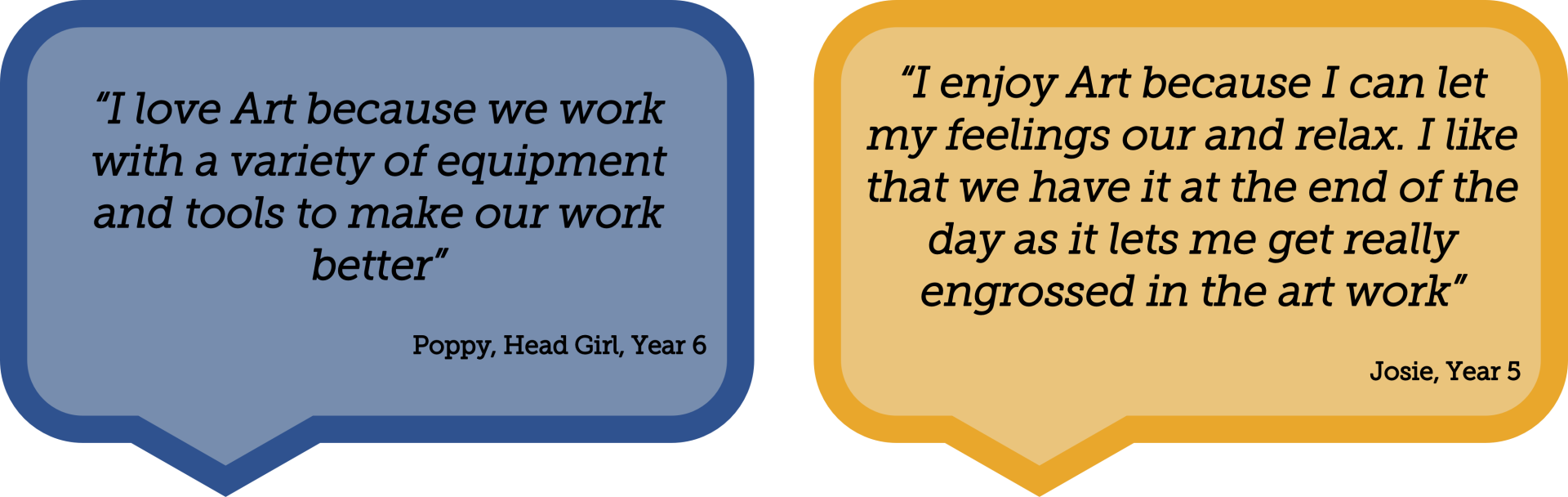 “I love Art because we work with a variety of equipment and tools to make our work better”

Poppy, Head Girl, Year 6

“I enjoy Art because I can let my feelings our and relax. I like that we have it at the end of the day as it lets me get really engrossed in the art work”

Josie, Year 5